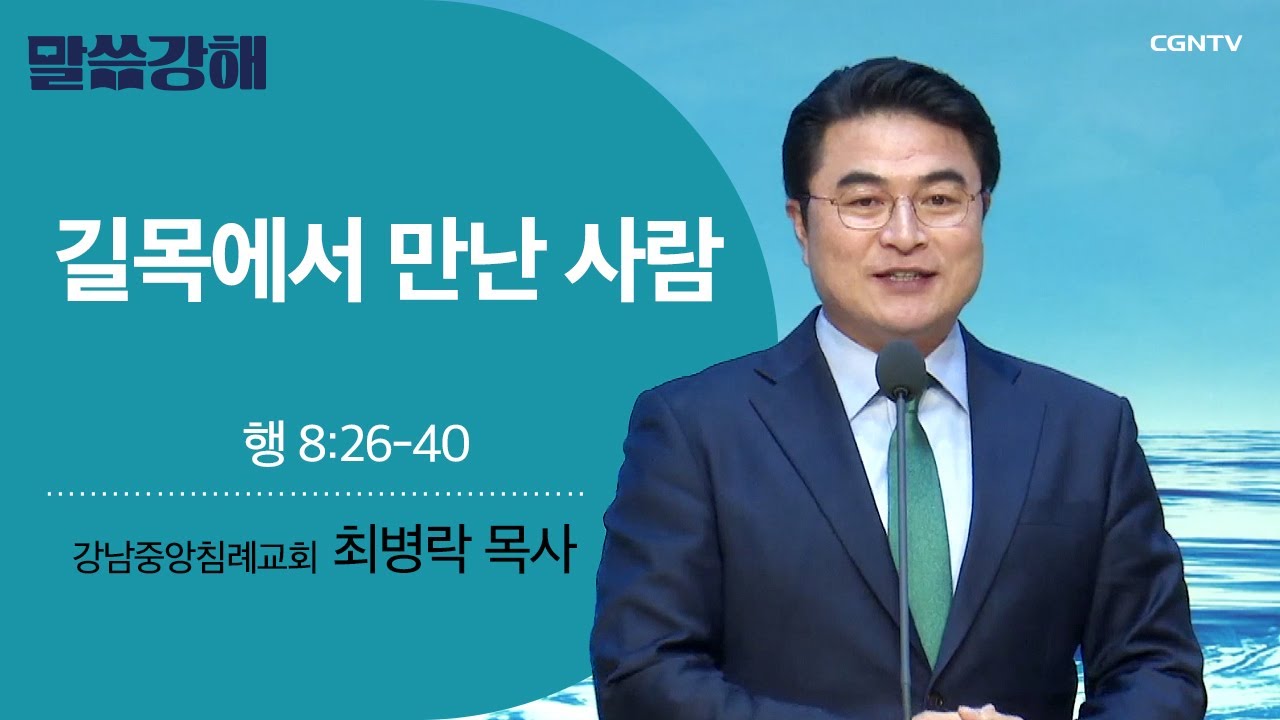 말씀강해

CGNTV

길목에서 만난 사람

행 8:26-40

강남중앙침례교회 최병락 목사